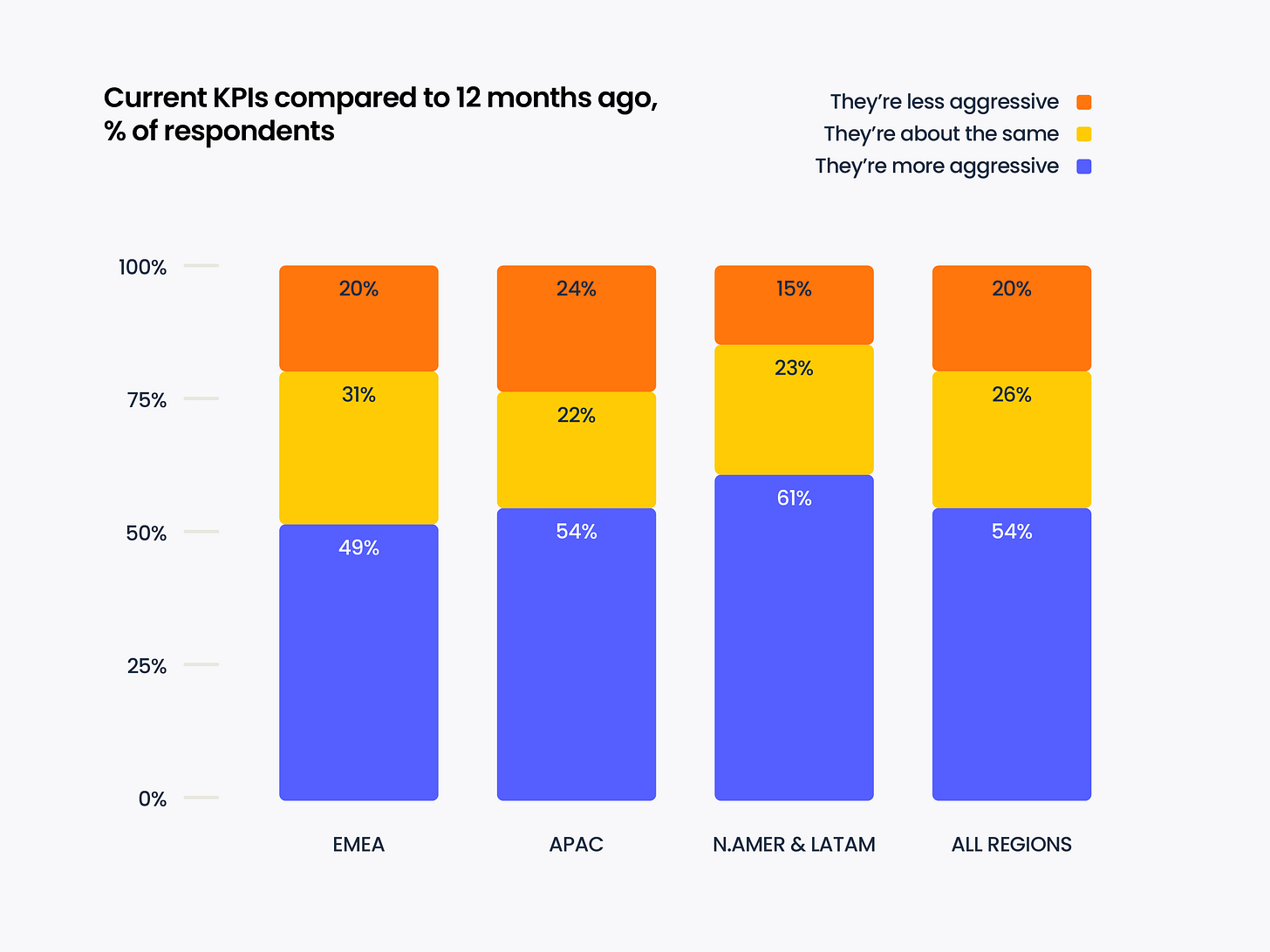 Current KPIs compared to 12 months ago, % of respondents

They're less aggressive
They're about the same
They're more aggressive

100%
75%
50%
25%
0%

20%
31%
49%

24%
22%
54%

15%
23%
61%

20%
26%
54%

EMEA
APAC
N.AMER & LATAM
ALL REGIONS